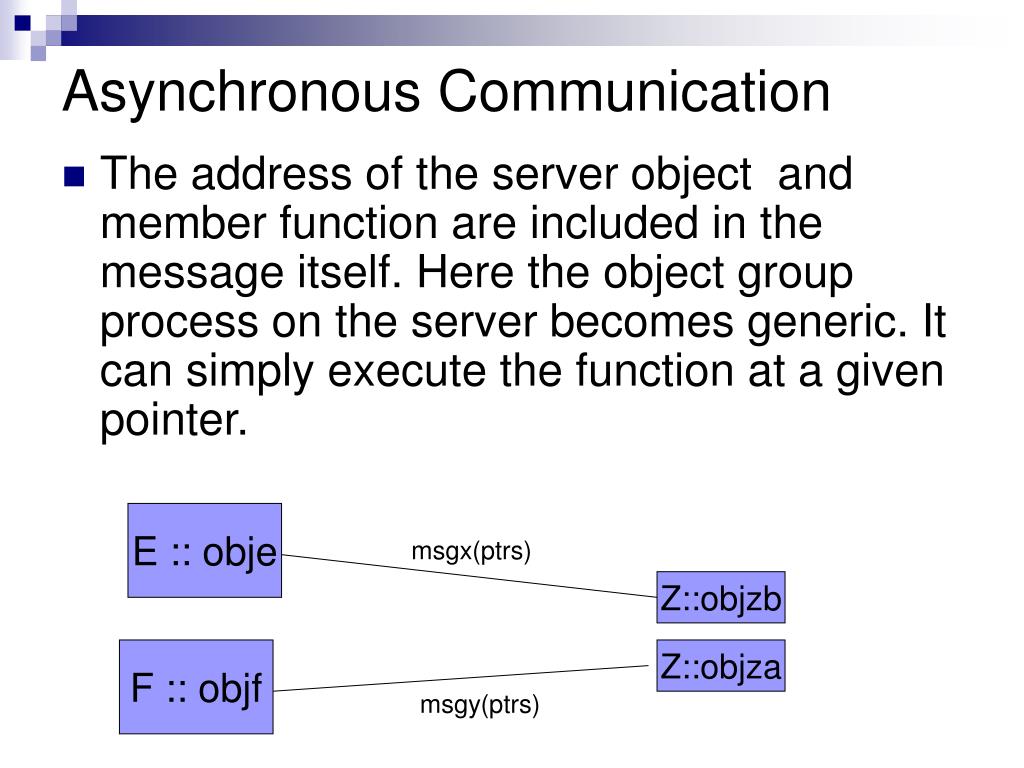 Asynchronous Communication

The address of the server object and member function are included in the message itself. Here the object group process on the server becomes generic. It can simply execute the function at a given pointer.

E :: obje

msgx(ptrs)

Z::objzb

F :: objf

Z::objza

msgy(ptrs)